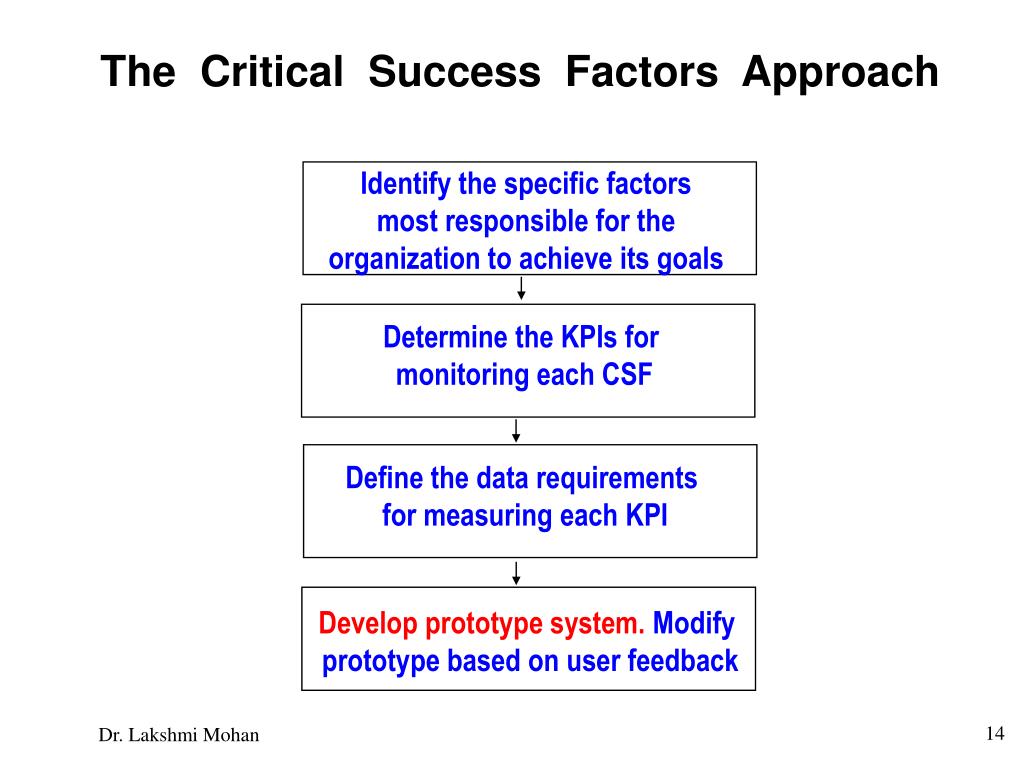 The Critical Success Factors Approach

Identify the specific factors most responsible for the organization to achieve its goals

Determine the KPIs for monitoring each CSF

Define the data requirements for measuring each KPI

Develop prototype system. Modify prototype based on user feedback

Dr. Lakshmi Mohan

14